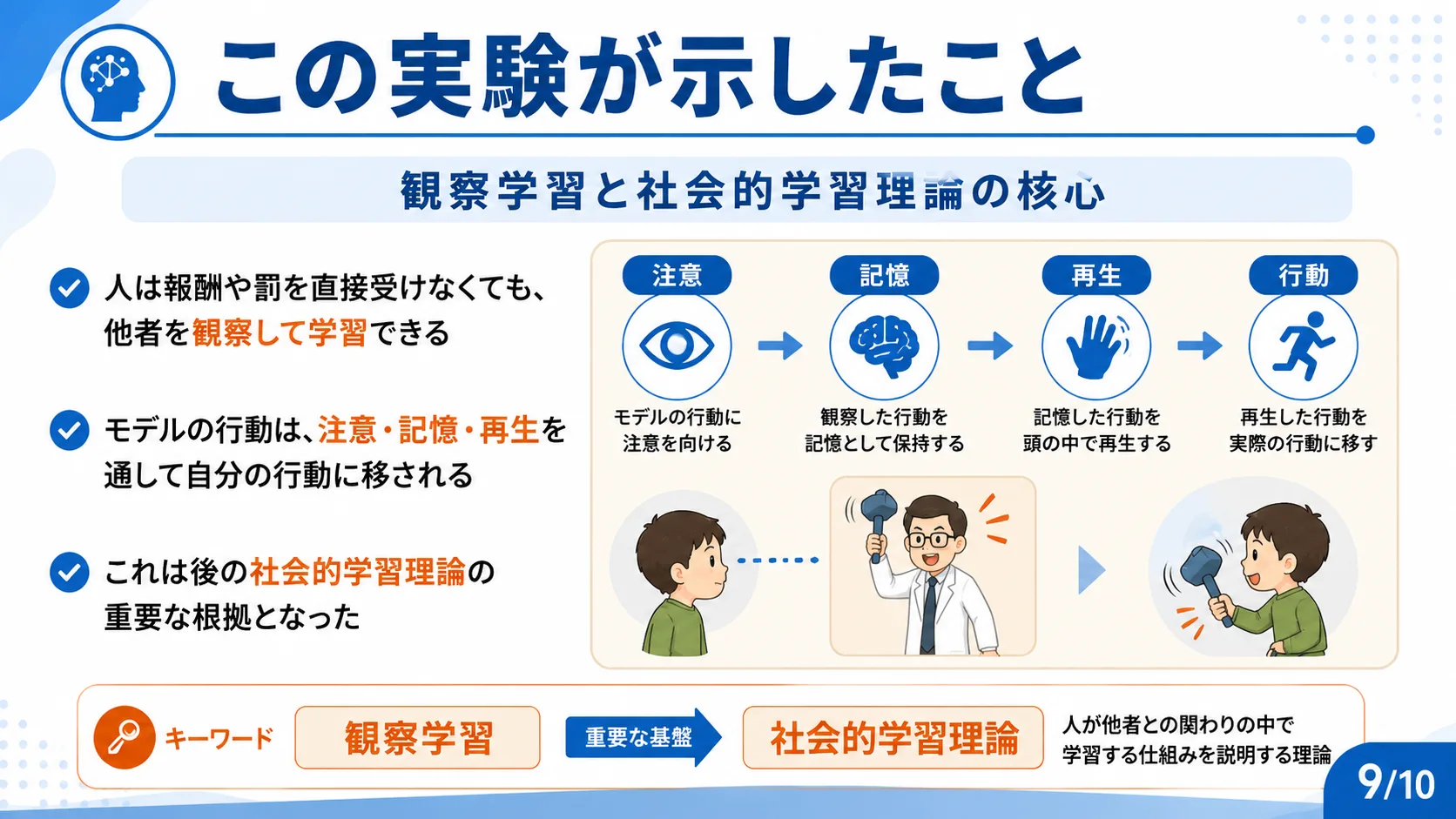 この実験が示したこと

観察学習と社会的学習理論の核心

人は報酬や罰を直接受けなくても、他者を観察して学習できる

モデルの行動は、注意・記憶・再生を通して自分の行動に移される

これは後の社会的学習理論の重要な根拠となった

注意
モデルの行動に注意を向ける

記憶
観察した行動を記憶として保持する

再生
記憶した行動を頭の中で再生する

行動
再生した行動を実際の行動に移す

キーワード
観察学習
重要な基盤
社会的学習理論
人が他者との関わりの中で学習する仕組みを説明する理論

9/10